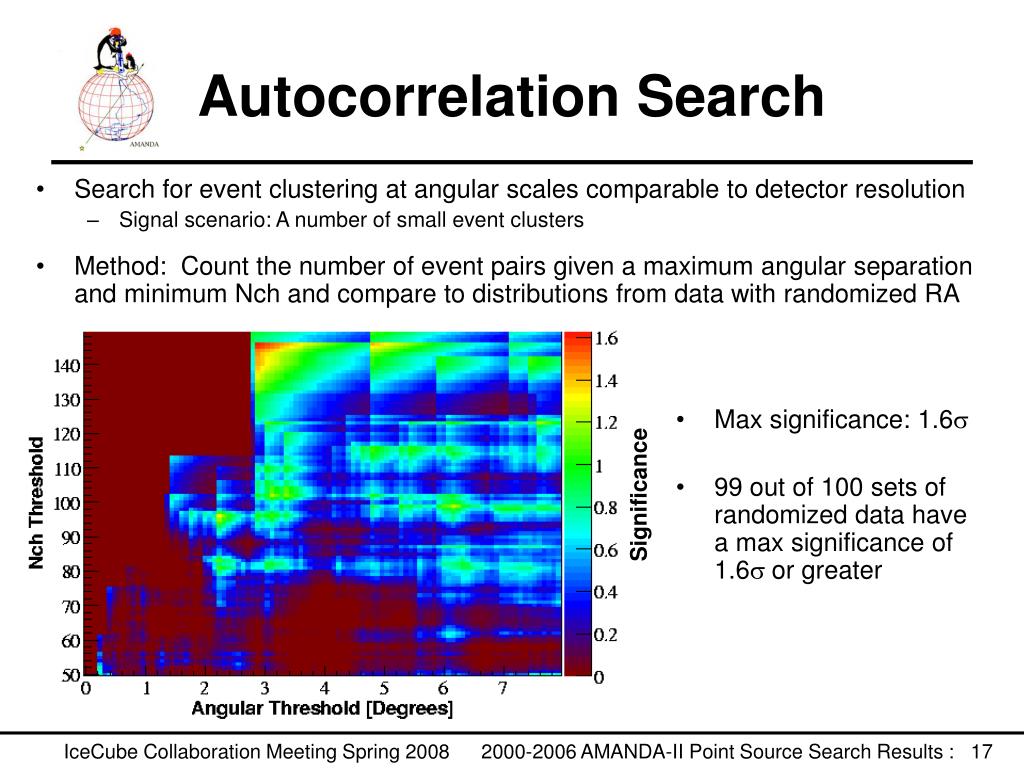 AMANDA

Autocorrelation Search

• Search for event clustering at angular scales comparable to detector resolution
 – Signal scenario: A number of small event clusters

• Method: Count the number of event pairs given a maximum angular separation and minimum Nch and compare to distributions from data with randomized RA

Nch Threshold

140
130
120
110
100
90
80
70
60
50

0 1 2 3 4 5 6 7

Angular Threshold [Degrees]

1.6
1.4
1.2
1
0.8
0.6
0.4
0.2
0

Significance

• Max significance: 1.6$\sigma$

• 99 out of 100 sets of randomized data have a max significance of 1.6$\sigma$ or greater

IceCube Collaboration Meeting Spring 2008 2000-2006 AMANDA-II Point Source Search Results : 17